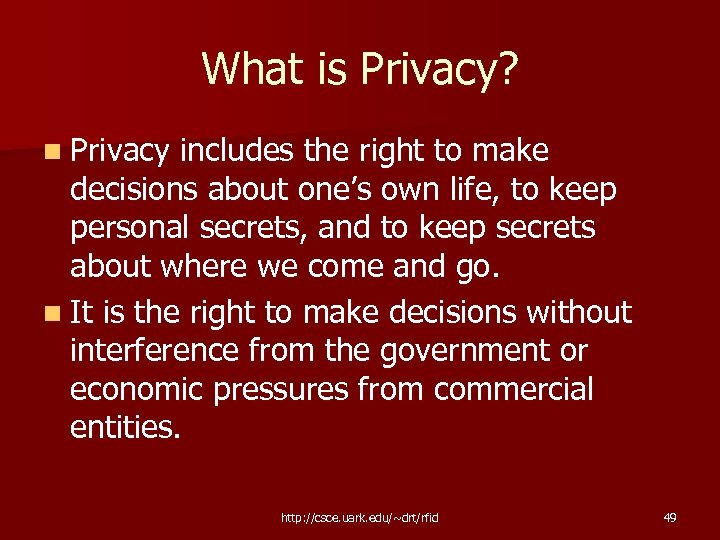 What is Privacy?

- Privacy includes the right to make decisions about one's own life, to keep personal secrets, and to keep secrets about where we come and go.
- It is the right to make decisions without interference from the government or economic pressures from commercial entities.

http://csce.uark.edu/~drt/rfid

49